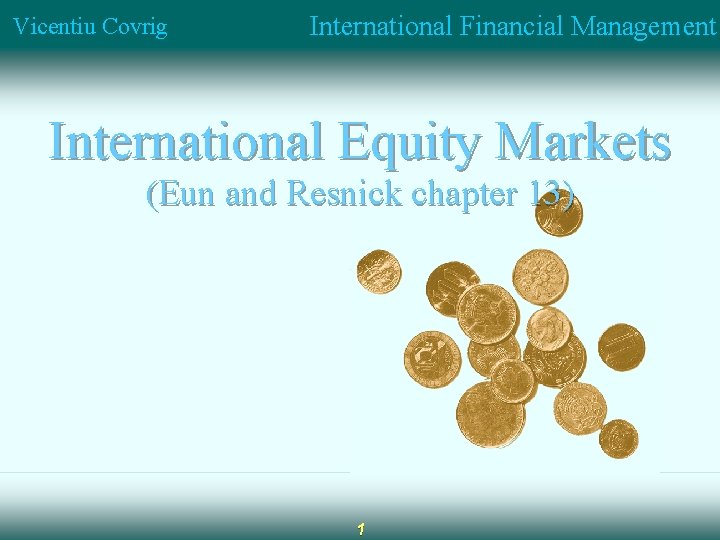 Vicentiu Covrig

International Financial Management

International Equity Markets

(Eun and Resnick chapter 13)

1